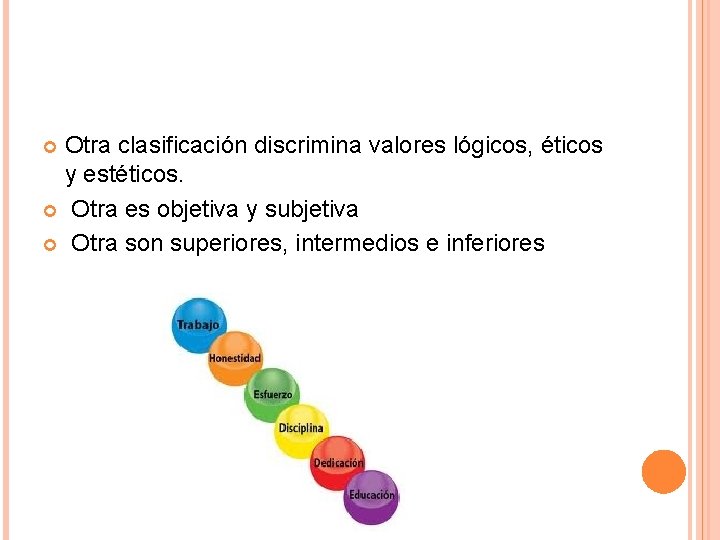 Otra clasificación discrimina valores lógicos, éticos y estéticos.

Otra es objetiva y subjetiva

Otra son superiores, intermedios e inferiores

Trabajo

Honestidad

Esfuerzo

Disciplina

Dedicación

Educación